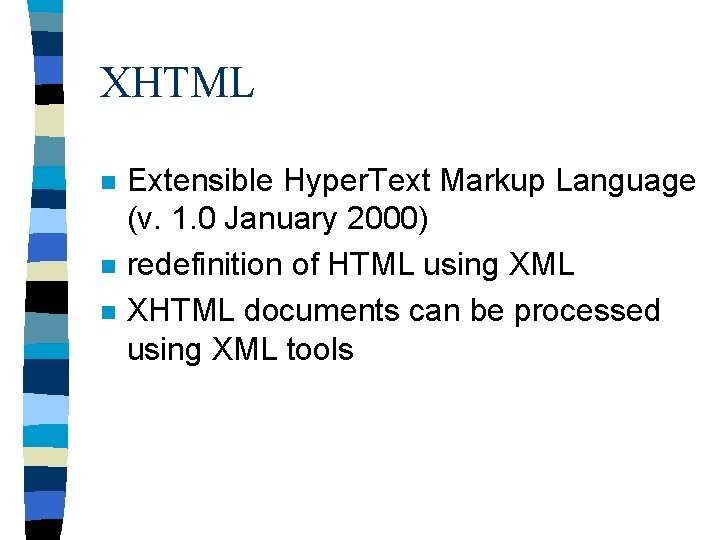 XHTML

- Extensible HyperText Markup Language (v. 1.0 January 2000)
- redefinition of HTML using XML
- XHTML documents can be processed using XML tools